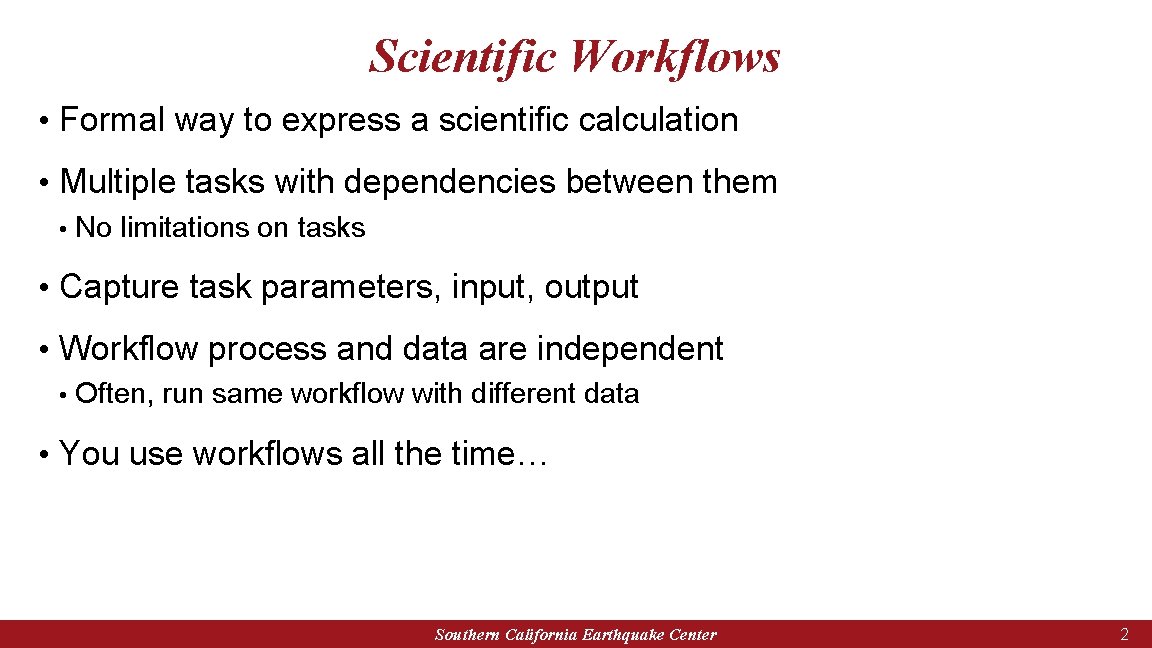 Scientific Workflows

• Formal way to express a scientific calculation

• Multiple tasks with dependencies between them

• No limitations on tasks

• Capture task parameters, input, output

• Workflow process and data are independent

• Often, run same workflow with different data

• You use workflows all the time…

Southern California Earthquake Center

2